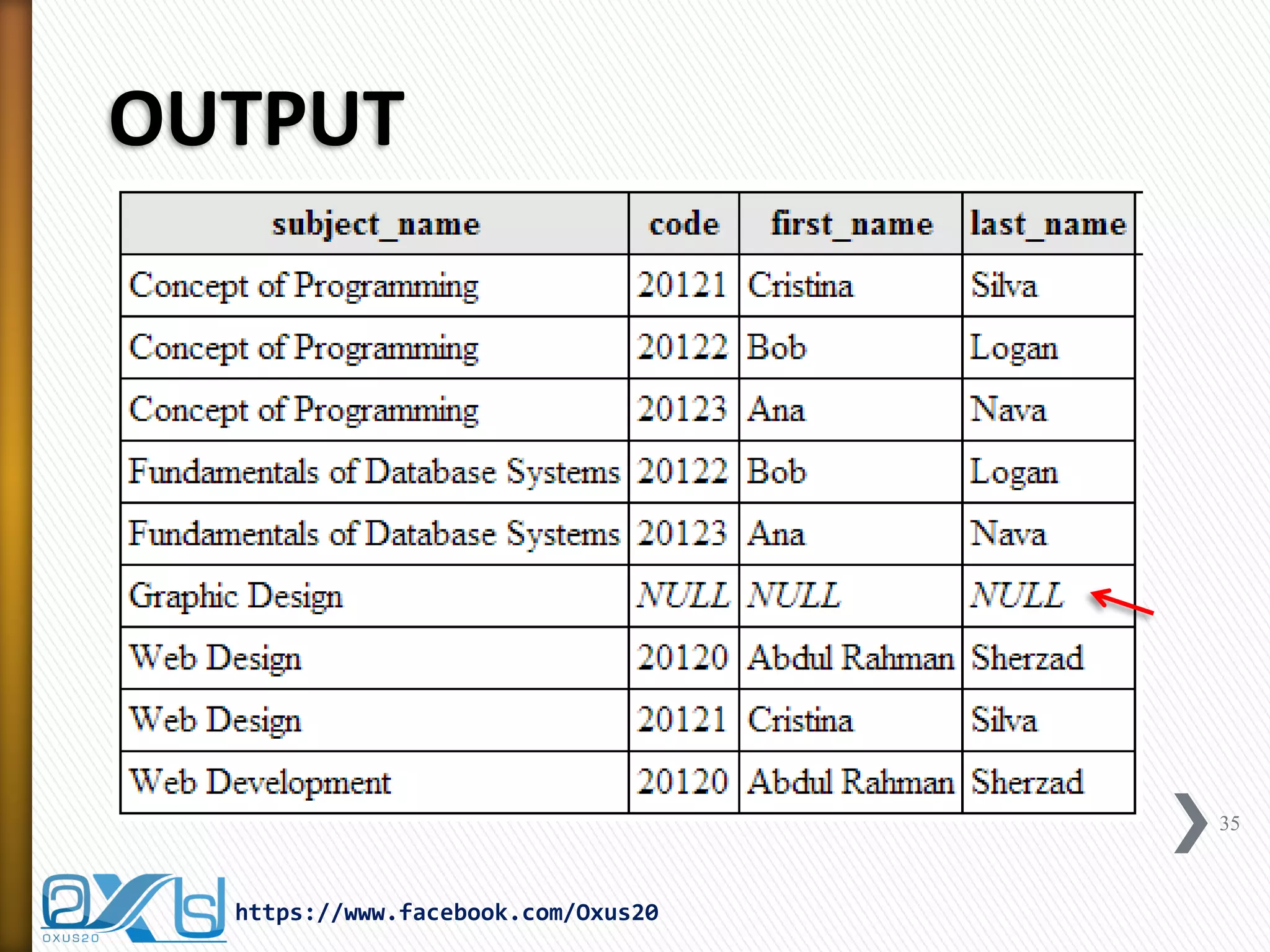 OUTPUT

| subject_name | code | first_name | last_name |
|---|---|---|---|
| Concept of Programming | 20121 | Cristina | Silva |
| Concept of Programming | 20122 | Bob | Logan |
| Concept of Programming | 20123 | Ana | Nava |
| Fundamentals of Database Systems | 20122 | Bob | Logan |
| Fundamentals of Database Systems | 20123 | Ana | Nava |
| Graphic Design | NULL | NULL | NULL |
| Web Design | 20120 | Abdul Rahman | Sherzad |
| Web Design | 20121 | Cristina | Silva |
| Web Development | 20120 | Abdul Rahman | Sherzad |

35

OXUS20

https://www.facebook.com/Oxus20